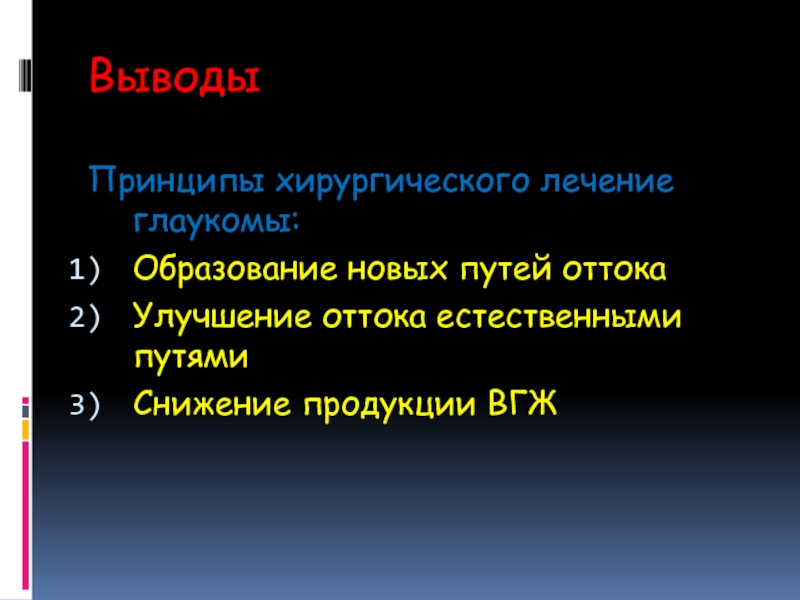 Выводы

Принципы хирургического лечение глаукомы:

1) Образование новых путей оттока
2) Улучшение оттока естественными путями
3) Снижение продукции ВГЖ